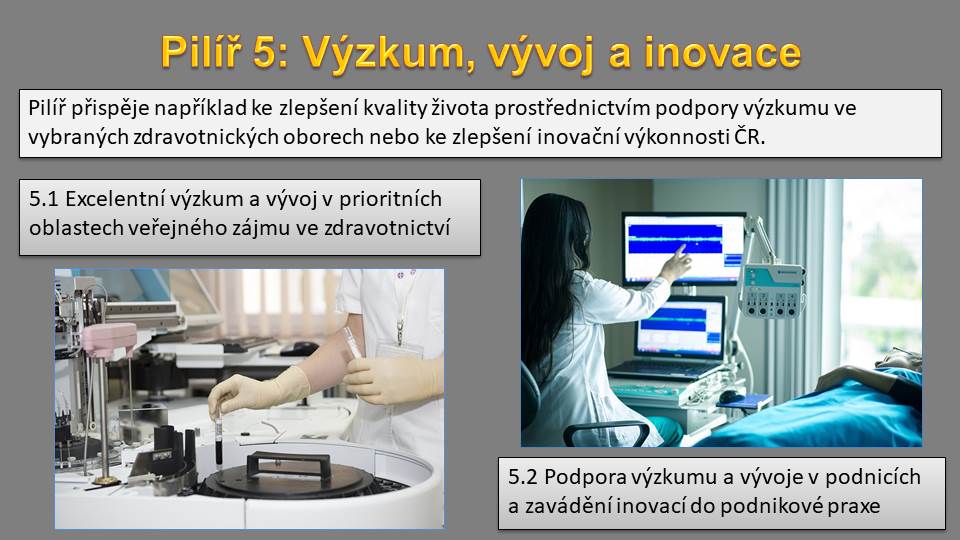 Pilíř 5: Výzkum, vývoj a inovace

Pilíř přispěje například ke zlepšení kvality života prostřednictvím podpory výzkumu ve vybraných zdravotnických oborech nebo ke zlepšení inovační výkonnosti ČR.

5.1 Excelentní výzkum a vývoj v prioritních oblastech veřejného zájmu ve zdravotnictví

5.2 Podpora výzkumu a vývoje v podnicích a zavádění inovací do podnikové praxe